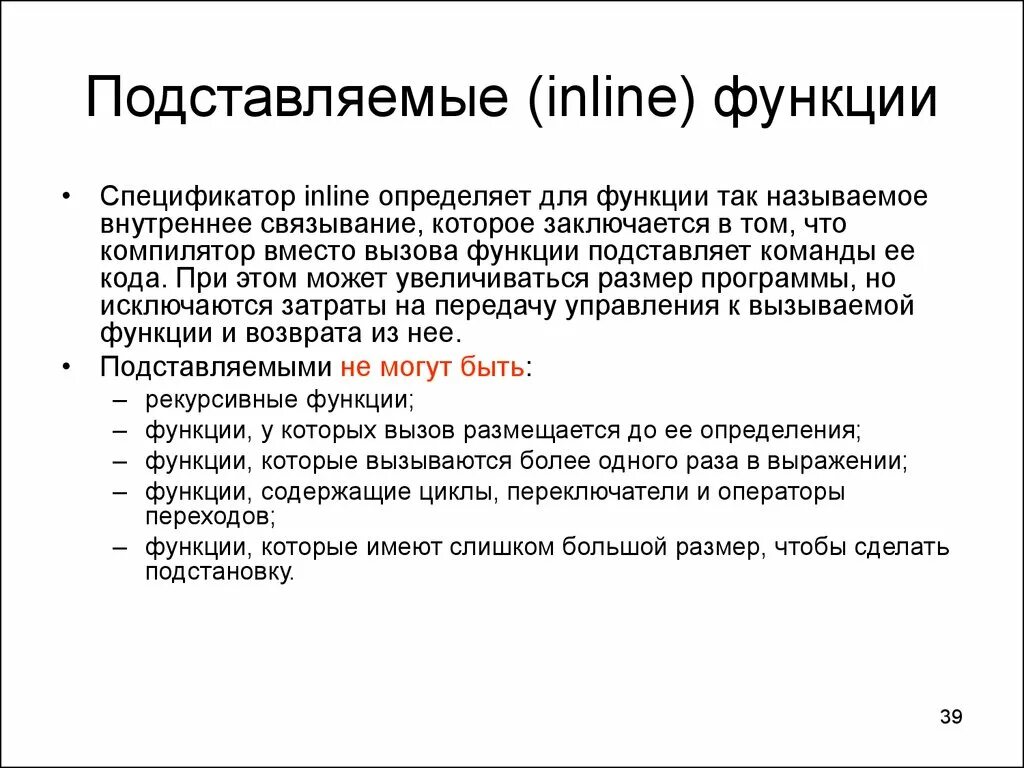 Подставляемые (inline) функции

• Спецификатор inline определяет для функции так называемое внутреннее связывание, которое заключается в том, что компилятор вместо вызова функции подставляет команды ее кода. При этом может увеличиваться размер программы, но исключаются затраты на передачу управления к вызываемой функции и возврата из нее.

• Подставляемыми не могут быть:
– рекурсивные функции;
– функции, у которых вызов размещается до ее определения;
– функции, которые вызываются более одного раза в выражении;
– функции, содержащие циклы, переключатели и операторы переходов;
– функции, которые имеют слишком большой размер, чтобы сделать подстановку.

39